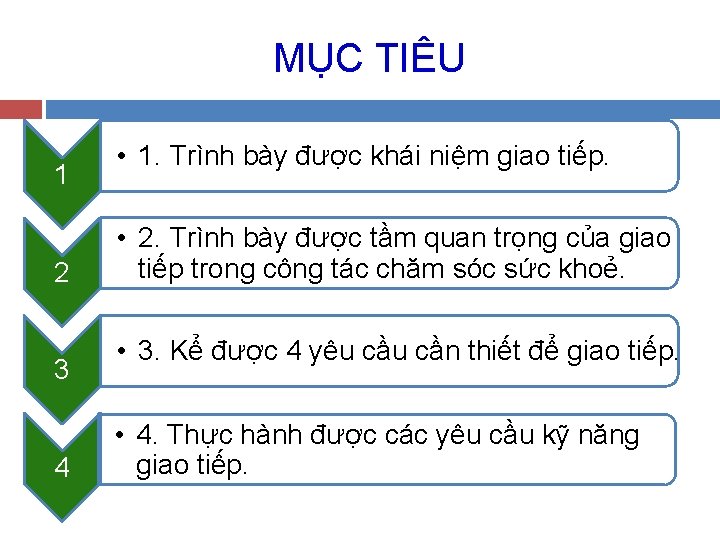 MỤC TIÊU

1

• 1. Trình bày được khái niệm giao tiếp.

2

• 2. Trình bày được tầm quan trọng của giao tiếp trong công tác chăm sóc sức khoẻ.

3

• 3. Kể được 4 yêu cầu cần thiết để giao tiếp.

4

• 4. Thực hành được các yêu cầu kỹ năng giao tiếp.